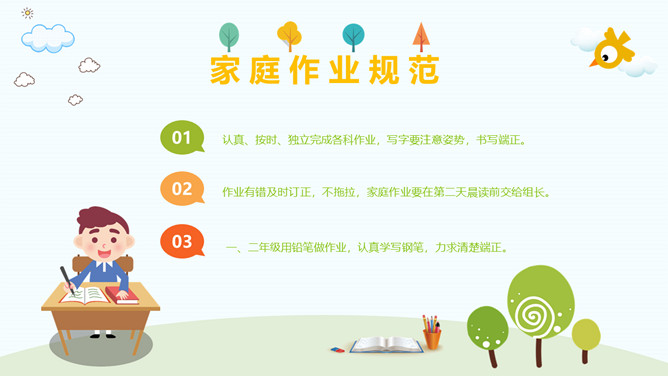 家庭作业规范

01 认真、按时、独立完成各科作业，写字要注意姿势，书写端正。

02 作业有错及时订正，不拖拉，家庭作业要在第二天晨读前交给组长。

03 一、二年级用铅笔做作业，认真学写钢笔，力求清楚端正。